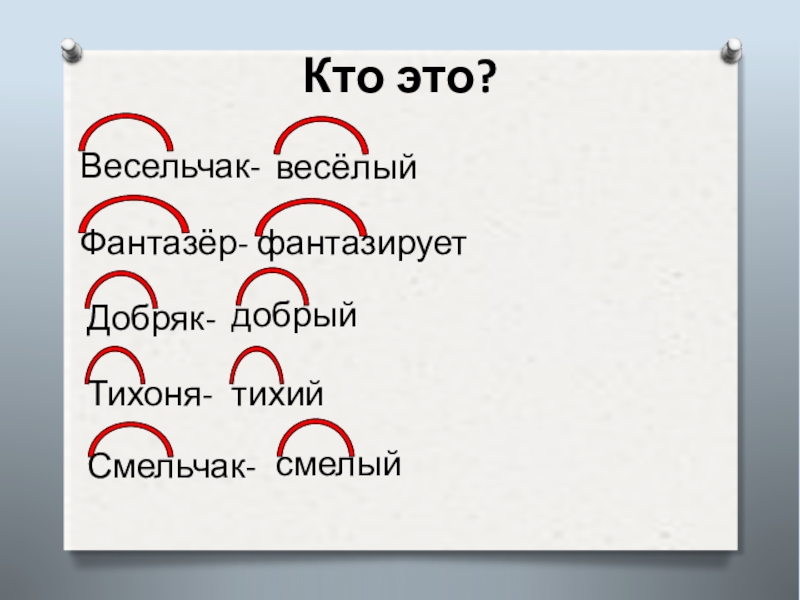 Кто это?

Весельчак- весёлый

Фантазёр- фантазирует

Добряк- добрый

Тихоня- тихий

Смельчак- смелый